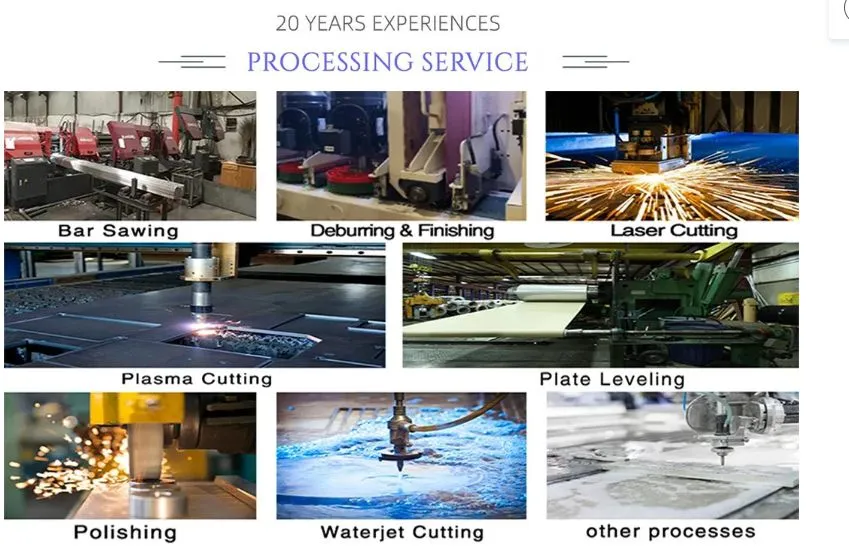 20 YEARS EXPERIENCES

PROCESSING SERVICE

Bar Sawing

Deburring & Finishing

Laser Cutting

Plasma Cutting

Plate Leveling

Polishing

Waterjet Cutting

other processes